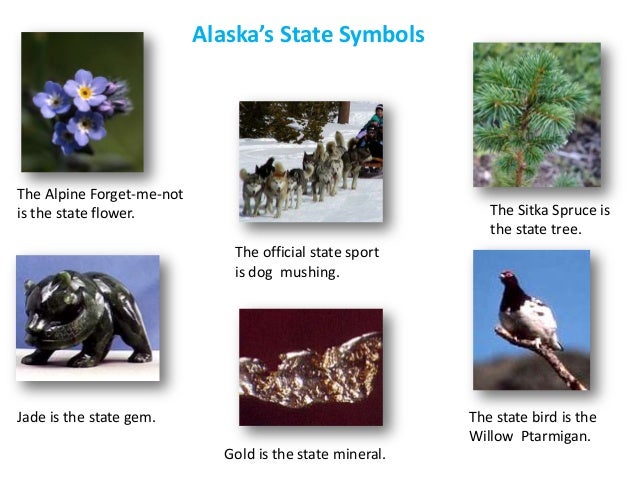 Alaska's State Symbols

The Alpine Forget-me-not is the state flower.

The official state sport is dog mushing.

The Sitka Spruce is the state tree.

Jade is the state gem.

Gold is the state mineral.

The state bird is the Willow Ptarmigan.